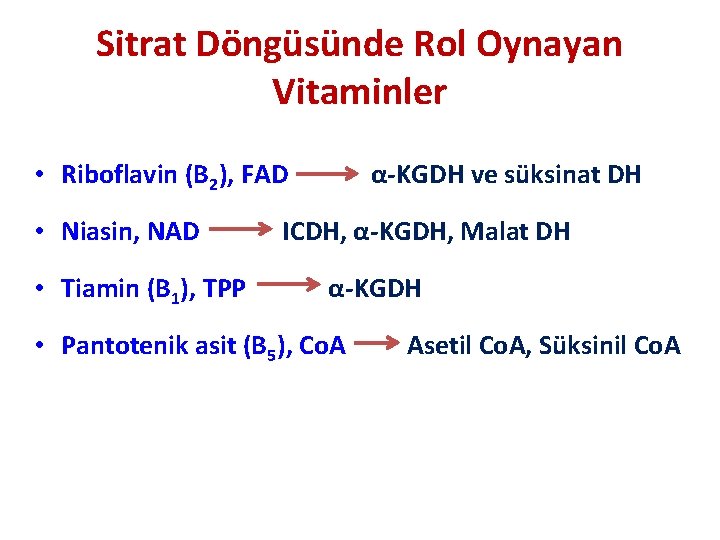 Sitrat Döngüsünde Rol Oynayan Vitaminler

• Riboflavin ($B_2$), FAD → α-KGDH ve süksinat DH

• Niasin, NAD → ICDH, α-KGDH, Malat DH

• Tiamin ($B_1$), TPP → α-KGDH

• Pantotenik asit ($B_5$), CoA → Asetil CoA, Süksinil CoA